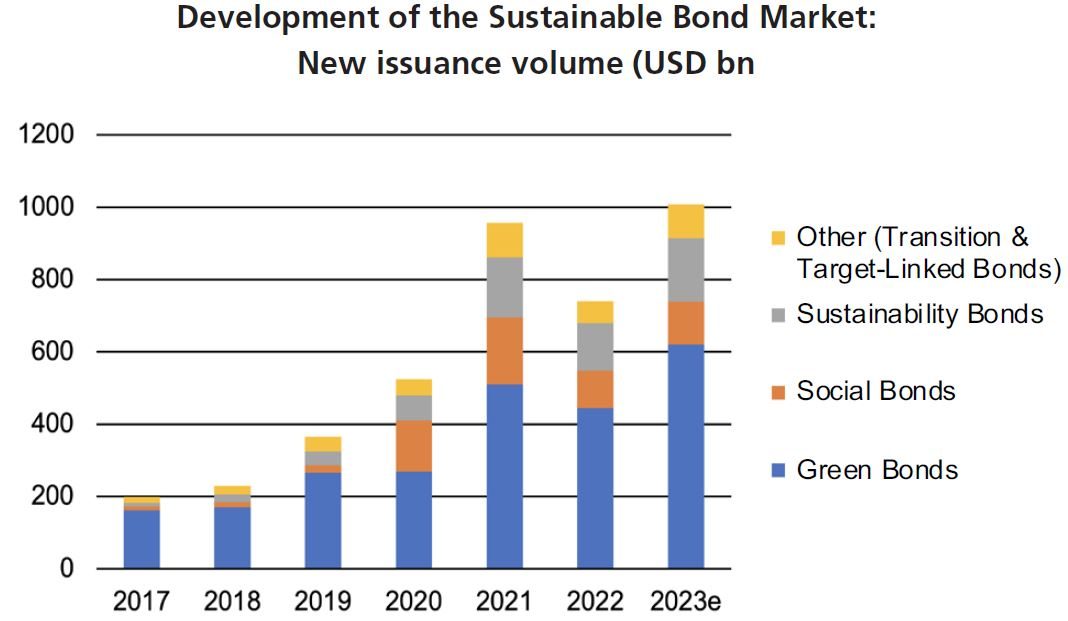 Development of the Sustainable Bond Market:
New issuance volume (USD bn

1200
1000
800
600
400
200
0

2017 2018 2019 2020 2021 2022 2023e

Other (Transition & Target-Linked Bonds)
Sustainability Bonds
Social Bonds
Green Bonds